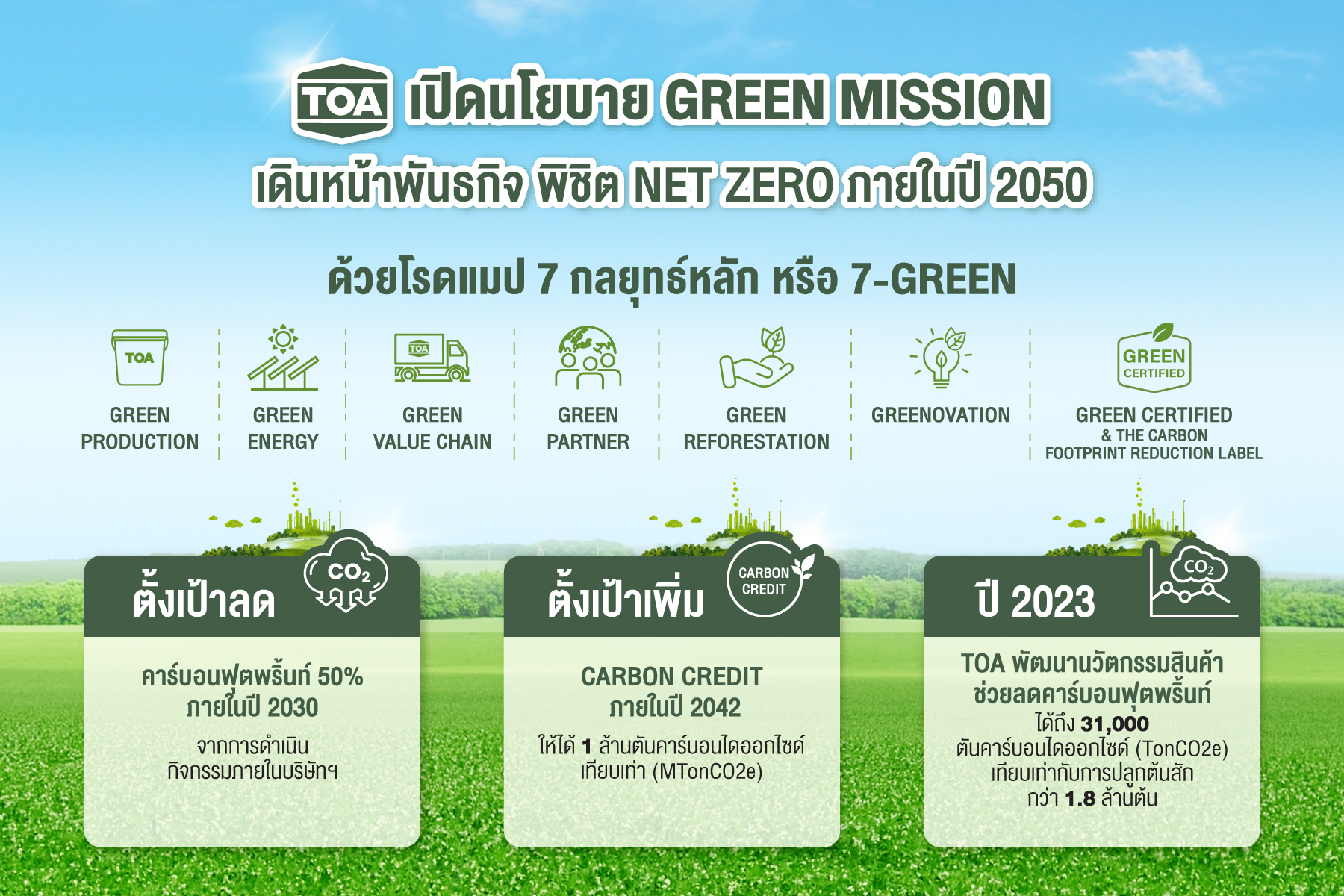 TOA เปิดนโยบาย GREEN MISSION
เดินหน้าพันธกิจ พิชิต NET ZERO ภายในปี 2050

ด้วยโรดแมป 7 กลยุทธ์หลัก หรือ 7-GREEN

TOA
GREEN PRODUCTION

GREEN ENERGY

TOA
GREEN VALUE CHAIN

GREEN PARTNER

GREEN REFORESTATION

GREENOVATION

GREEN CERTIFIED
GREEN CERTIFIED & THE CARBON FOOTPRINT REDUCTION LABEL

ตั้งเป้าลด
$CO_2$
คาร์บอนฟุตพริ้นท์ 50%
ภายในปี 2030
จากการดำเนินกิจกรรมภายในบริษัทฯ

ตั้งเป้าเพิ่ม
CARBON CREDIT
CARBON CREDIT
ภายในปี 2042
ให้ได้ 1 ล้านตันคาร์บอนไดออกไซด์เทียบเท่า (MTonCO2e)

ปี 2023
$CO_2$
TOA พัฒนานวัตกรรมสินค้า
ช่วยลดคาร์บอนฟุตพริ้นท์
ได้ถึง 31,000
ตันคาร์บอนไดออกไซด์ (TonCO2e)
เทียบเท่ากับการปลูกต้นสัก
กว่า 1.8 ล้านต้น